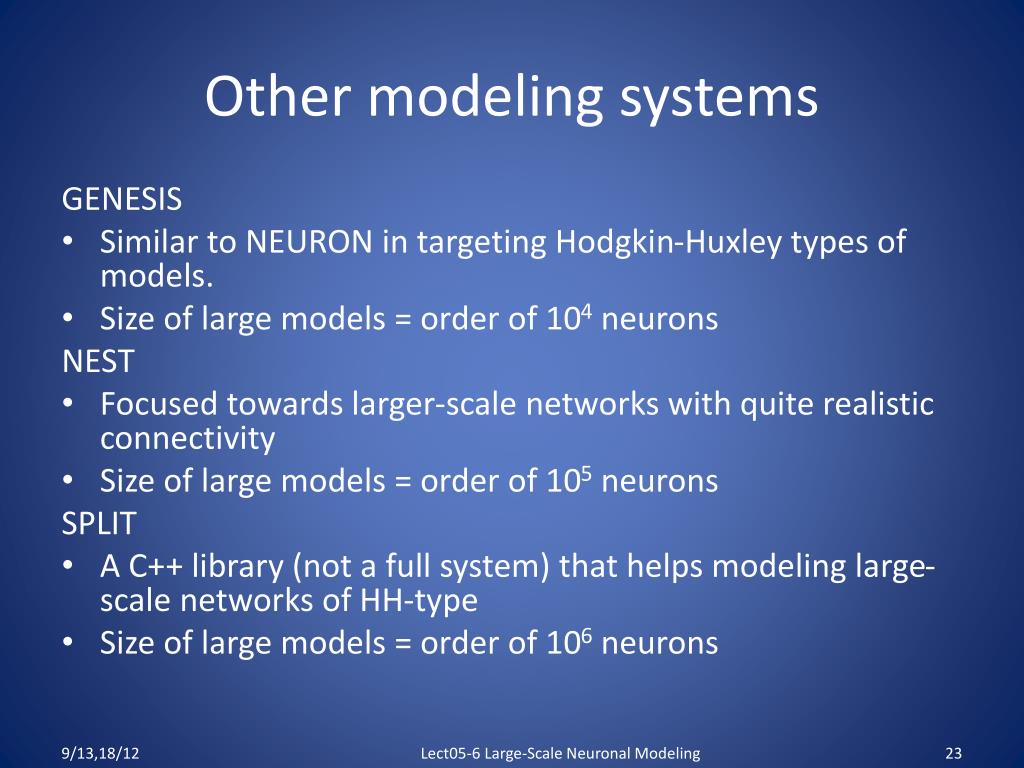 Other modeling systems

GENESIS
• Similar to NEURON in targeting Hodgkin-Huxley types of models.
• Size of large models = order of $10^4$ neurons
NEST
• Focused towards larger-scale networks with quite realistic connectivity
• Size of large models = order of $10^5$ neurons
SPLIT
• A C++ library (not a full system) that helps modeling large-scale networks of HH-type
• Size of large models = order of $10^6$ neurons

9/13,18/12
Lect05-6 Large-Scale Neuronal Modeling
23